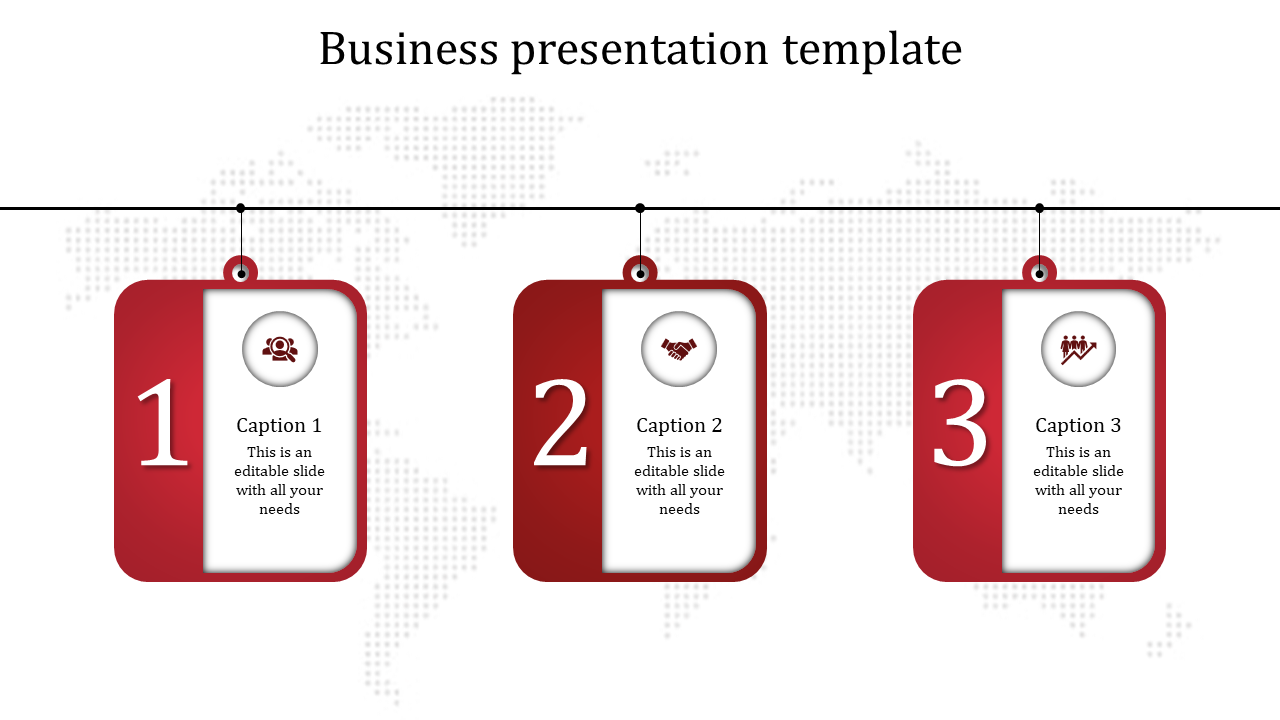 Business presentation template

1

Caption 1

This is an editable slide with all your needs

2

Caption 2

This is an editable slide with all your needs

3

Caption 3

This is an editable slide with all your needs